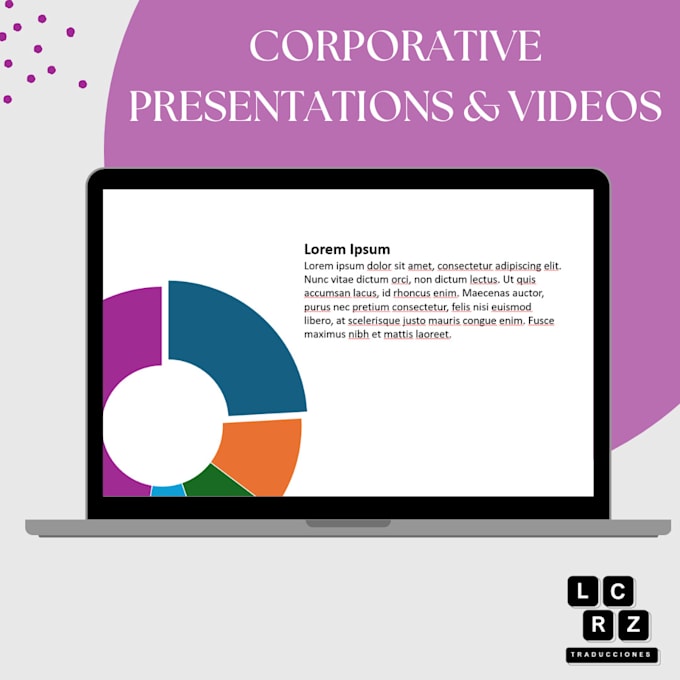 CORPORATIVE PRESENTATIONS & VIDEOS

Lorem Ipsum
Lorem ipsum dolor sit amet, consectetur adipiscing elit. Nunc vitae dictum orci, non dictum lectus. Ut quis accumsan lacus, id rhoncus enim. Maecenas auctor, purus nec pretium consectetur, felis nisi euismod libero, at scelerisque justo mauris congue enim. Fusce maximus nibh et mattis laoreet.

L C
R Z
TRADUCCIONES